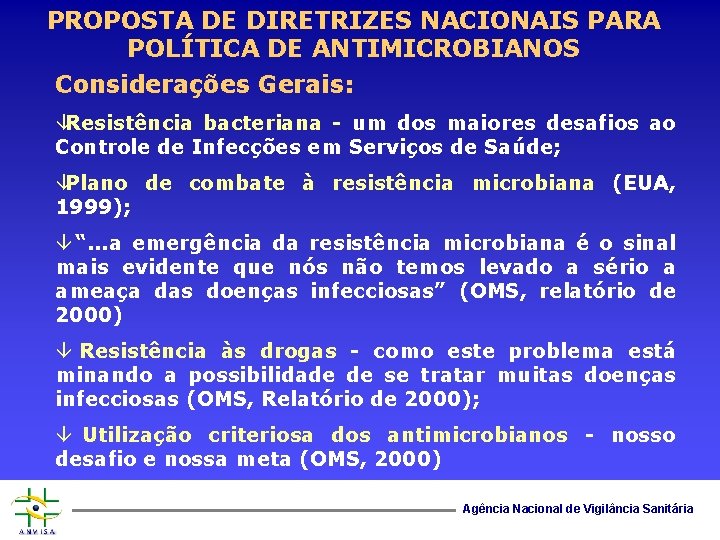 PROPOSTA DE DIRETRIZES NACIONAIS PARA POLÍTICA DE ANTIMICROBIANOS

Considerações Gerais:

↓Resistência bacteriana - um dos maiores desafios ao Controle de Infecções em Serviços de Saúde;

↓Plano de combate à resistência microbiana (EUA, 1999);

↓"...a emergência da resistência microbiana é o sinal mais evidente que nós não temos levado a sério a ameaça das doenças infecciosas" (OMS, relatório de 2000)

↓ Resistência às drogas - como este problema está minando a possibilidade de se tratar muitas doenças infecciosas (OMS, Relatório de 2000);

↓ Utilização criteriosa dos antimicrobianos - nosso desafio e nossa meta (OMS, 2000)

ANVISA

Agência Nacional de Vigilância Sanitária